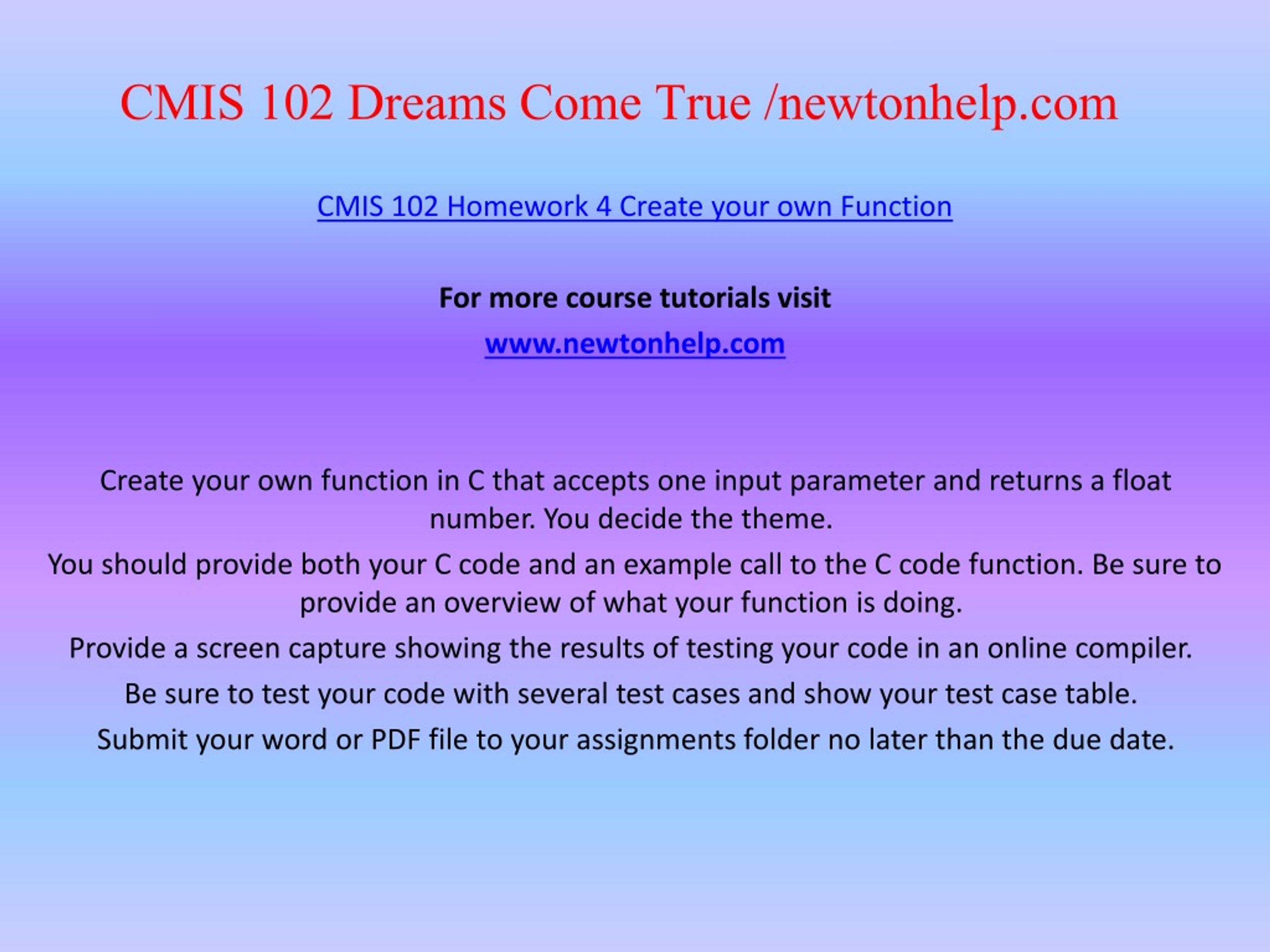 CMIS 102 Dreams Come True /newtonhelp.com

CMIS 102 Homework 4 Create your own Function

For more course tutorials visit

www.newtonhelp.com

Create your own function in C that accepts one input parameter and returns a float number. You decide the theme.

You should provide both your C code and an example call to the C code function. Be sure to provide an overview of what your function is doing.

Provide a screen capture showing the results of testing your code in an online compiler.

Be sure to test your code with several test cases and show your test case table.

Submit your word or PDF file to your assignments folder no later than the due date.